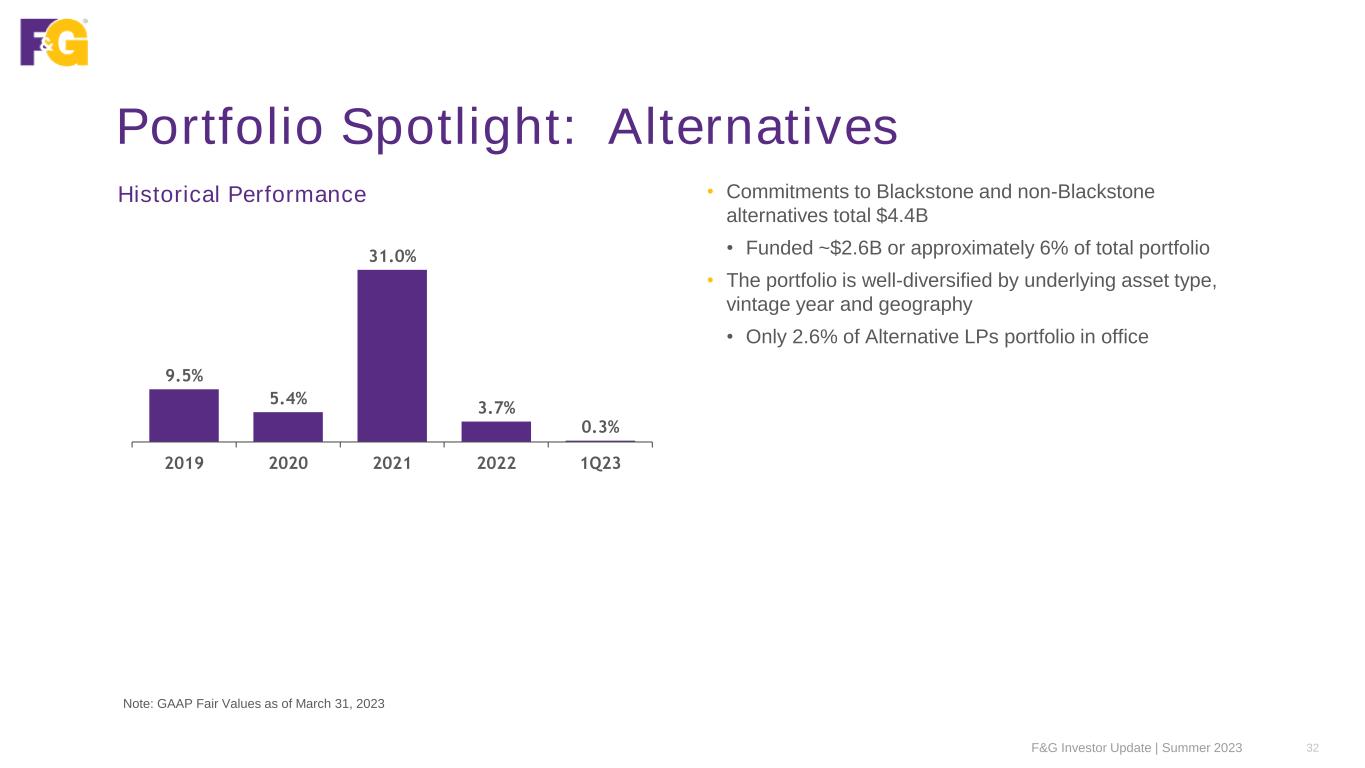 F&G

Portfolio Spotlight: Alternatives

Historical Performance

9.5%
5.4%
31.0%
3.7%
0.3%

2019
2020
2021
2022
1Q23

• Commitments to Blackstone and non-Blackstone alternatives total $4.4B
  • Funded ~$2.6B or approximately 6% of total portfolio
• The portfolio is well-diversified by underlying asset type, vintage year and geography
  • Only 2.6% of Alternative LPs portfolio in office

Note: GAAP Fair Values as of March 31, 2023

F&G Investor Update | Summer 2023 32